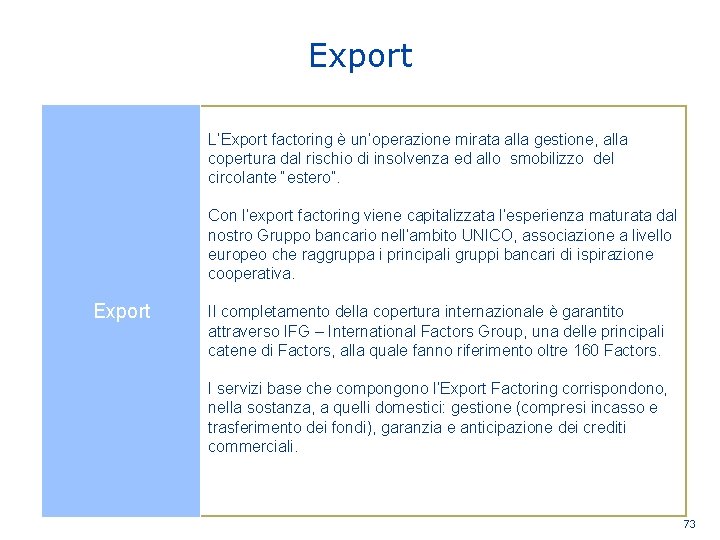 Export

Export

L'Export factoring è un'operazione mirata alla gestione, alla copertura dal rischio di insolvenza ed allo smobilizzo del circolante "estero".

Con l'export factoring viene capitalizzata l'esperienza maturata dal nostro Gruppo bancario nell'ambito UNICO, associazione a livello europeo che raggruppa i principali gruppi bancari di ispirazione cooperativa.

Il completamento della copertura internazionale è garantito attraverso IFG – International Factors Group, una delle principali catene di Factors, alla quale fanno riferimento oltre 160 Factors.

I servizi base che compongono l'Export Factoring corrispondono, nella sostanza, a quelli domestici: gestione (compresi incasso e trasferimento dei fondi), garanzia e anticipazione dei crediti commerciali.

73